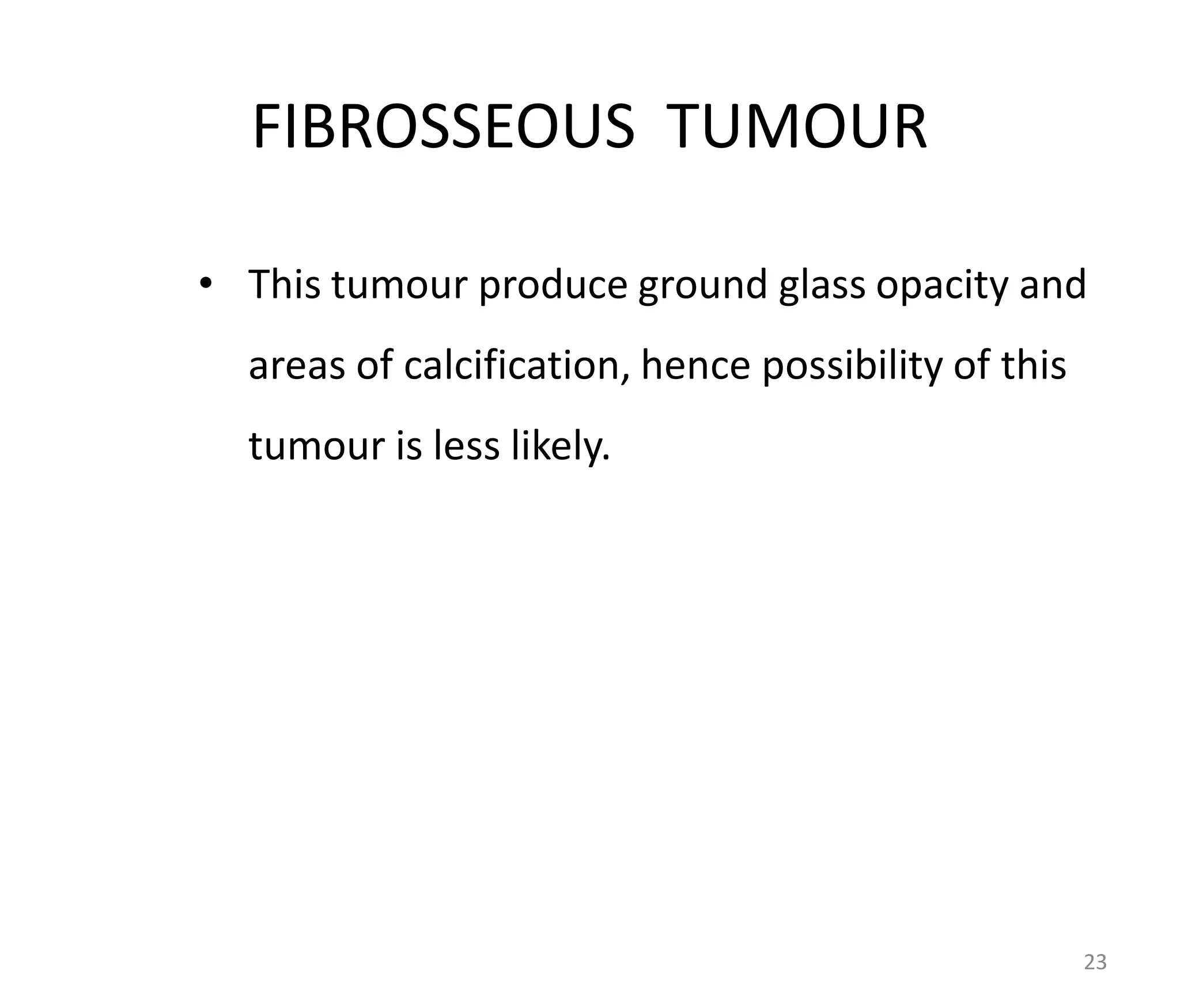 FIBROSSEOUS TUMOUR

• This tumour produce ground glass opacity and areas of calcification, hence possibility of this tumour is less likely.

23